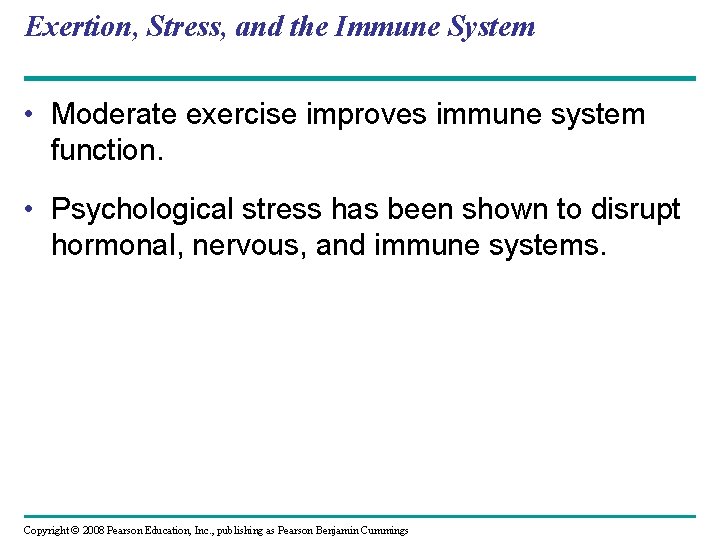 Exertion, Stress, and the Immune System

• Moderate exercise improves immune system function.

• Psychological stress has been shown to disrupt hormonal, nervous, and immune systems.

Copyright © 2008 Pearson Education, Inc., publishing as Pearson Benjamin Cummings